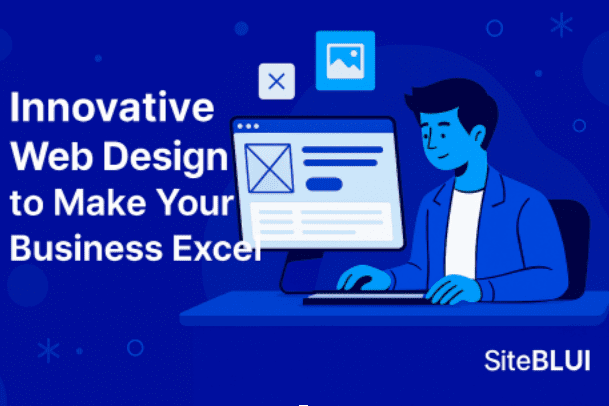 Innovative Web Design to Make Your Business Excel

SiteBLUI